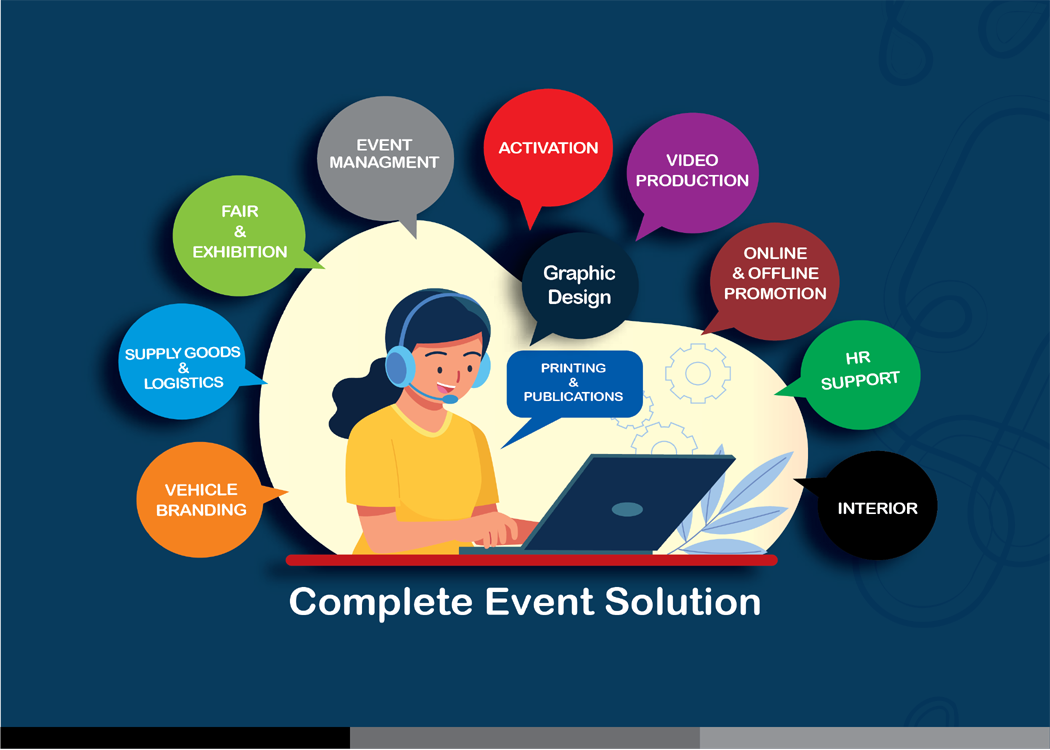 EVENT MANAGMENT

ACTIVATION

VIDEO PRODUCTION

FAIR & EXHIBITION

Graphic Design

ONLINE & OFFLINE PROMOTION

SUPPLY GOODS & LOGISTICS

PRINTING & PUBLICATIONS

HR SUPPORT

VEHICLE BRANDING

INTERIOR

Complete Event Solution